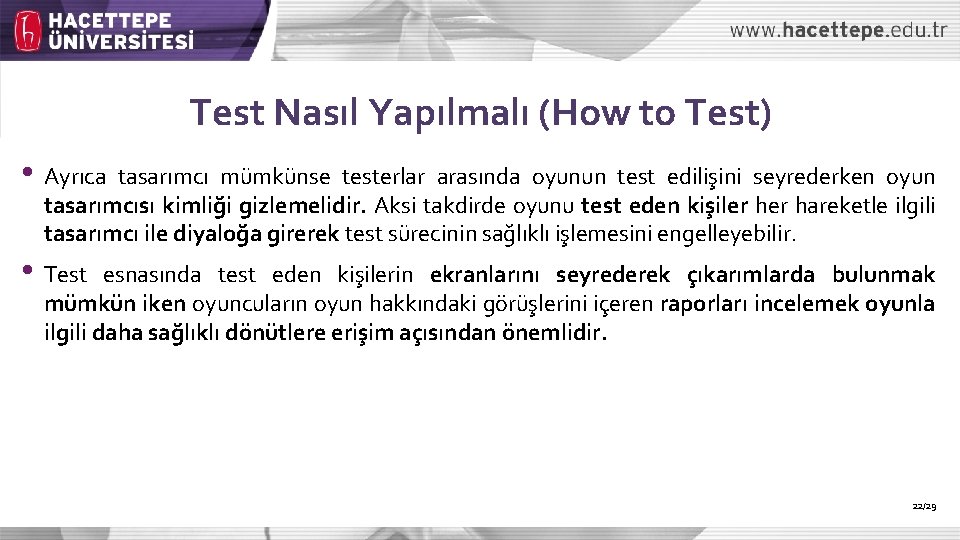 HACETTEPE ÜNİVERSİTESİ

www.hacettepe.edu.tr

Test Nasıl Yapılmalı (How to Test)

• Ayrıca tasarımcı mümkünse testerlar arasında oyunun test edilişini seyrederken oyun tasarımcısı kimliği gizlemelidir. Aksi takdirde oyunu test eden kişiler her hareketle ilgili tasarımcı ile diyaloğa girerek test sürecinin sağlıklı işlemesini engelleyebilir.

• Test esnasında test eden kişilerin ekranlarını seyrederek çıkarımlarda bulunmak mümkün iken oyuncuların oyun hakkındaki görüşlerini içeren raporları incelemek oyunla ilgili daha sağlıklı dönütlere erişim açısından önemlidir.

22/29